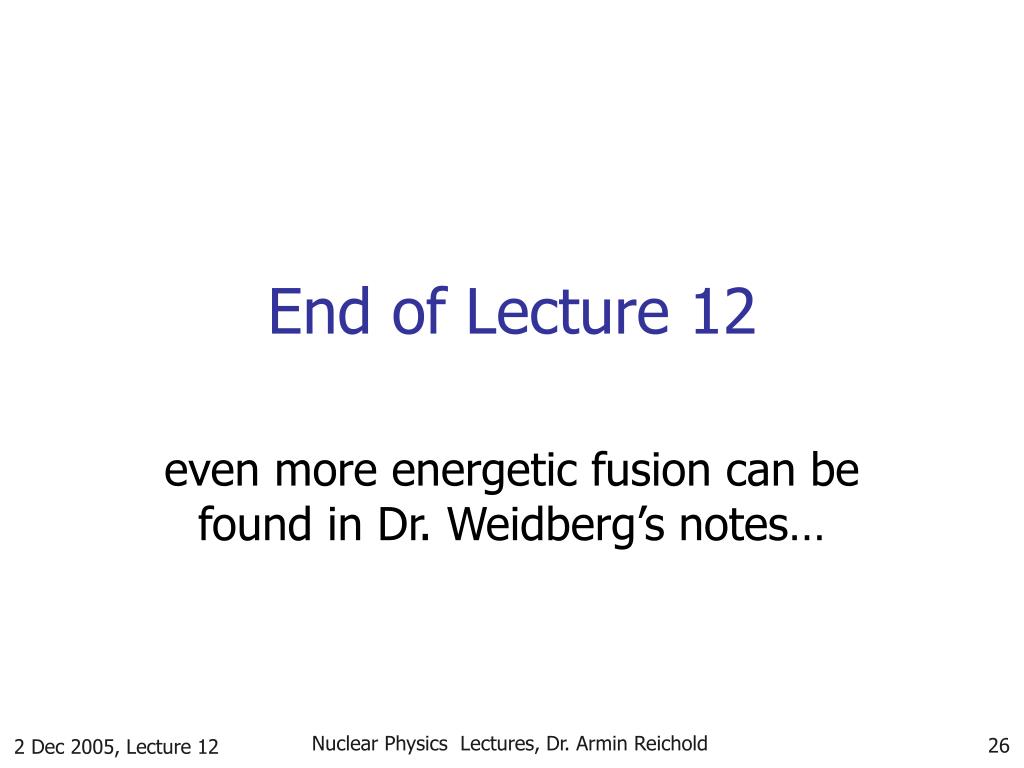 End of Lecture 12

even more energetic fusion can be found in Dr. Weidberg’s notes…

2 Dec 2005, Lecture 12

Nuclear Physics Lectures, Dr. Armin Reichold

26